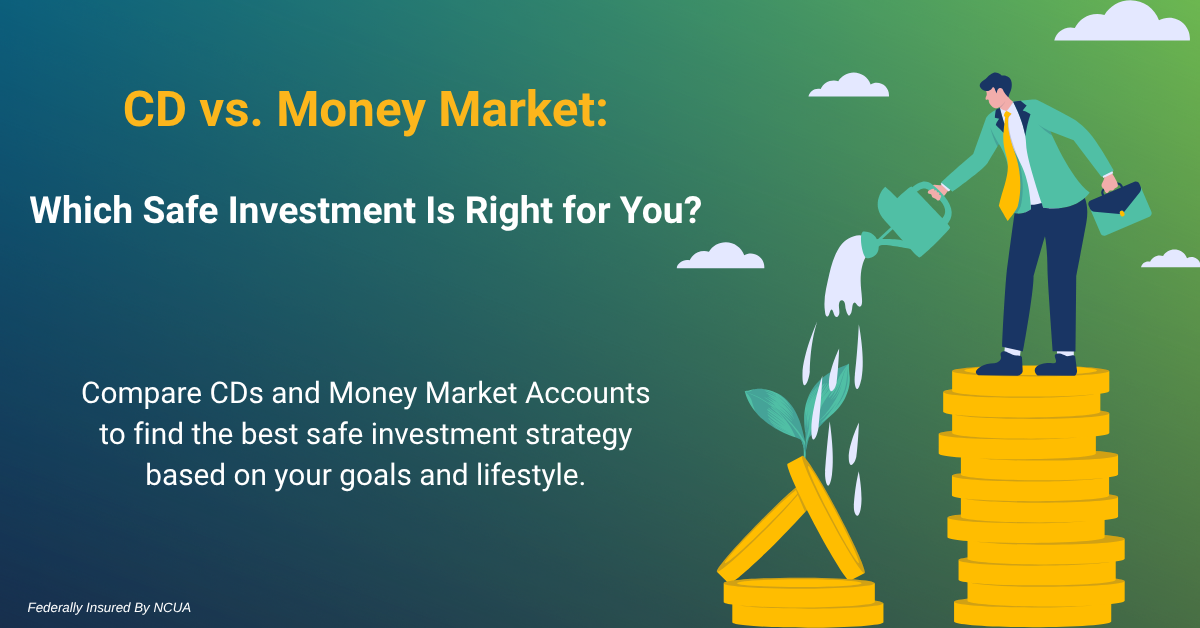 CD vs. Money Market:

Which Safe Investment Is Right for You?

Compare CDs and Money Market Accounts to find the best safe investment strategy based on your goals and lifestyle.

Federally Insured By NCUA